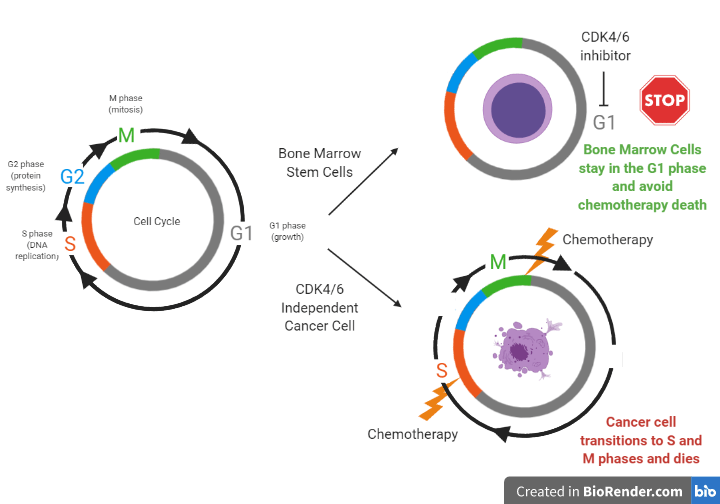 M phase
(mitosis)

M

G2 phase
(protein
synthesis)

G2

S phase
(DNA
replication)

S

Cell Cycle

G1

G1 phase
(growth)

Bone Marrow
Stem Cells

CDK4/6
Independent
Cancer Cell

CDK4/6
inhibitor

G1

STOP

Bone Marrow Cells stay in the G1 phase and avoid chemotherapy death

Chemotherapy

M

S

Chemotherapy

Cancer cell transitions to S and M phases and dies

Created in BioRender.com bio